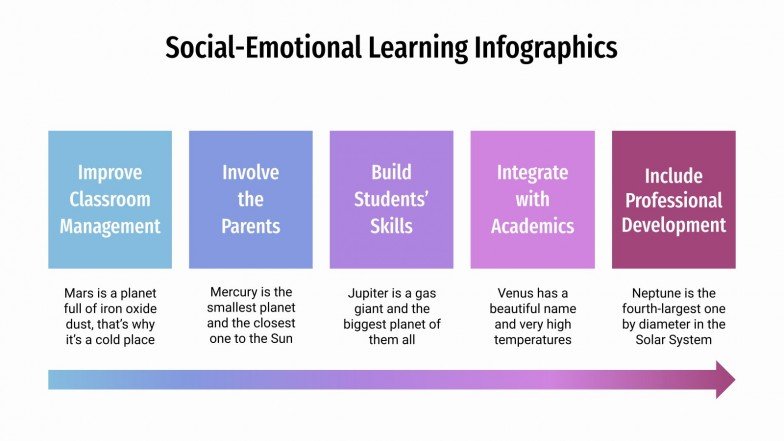 Social-Emotional Learning Infographics

Improve Classroom Management

Mars is a planet full of iron oxide dust, that's why it's a cold place

Involve the Parents

Mercury is the smallest planet and the closest one to the Sun

Build Students' Skills

Jupiter is a gas giant and the biggest planet of them all

Integrate with Academics

Venus has a beautiful name and very high temperatures

Include Professional Development

Neptune is the fourth-largest one by diameter in the Solar System